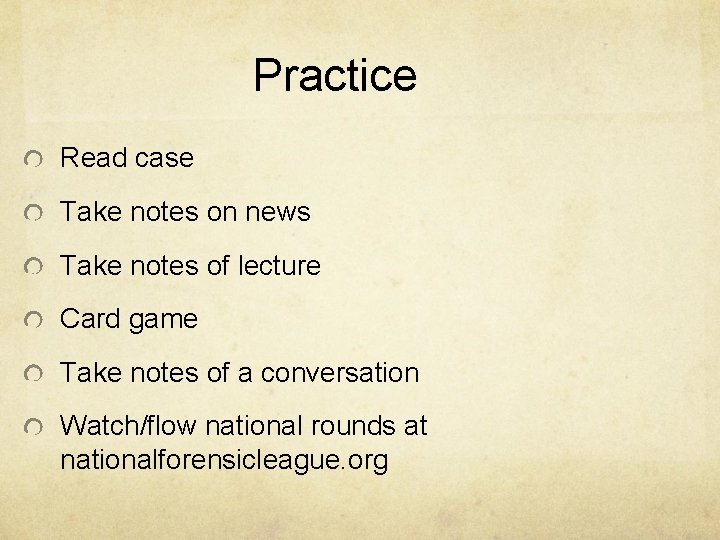 Practice

Read case

Take notes on news

Take notes of lecture

Card game

Take notes of a conversation

Watch/flow national rounds at nationalforensicleague.org